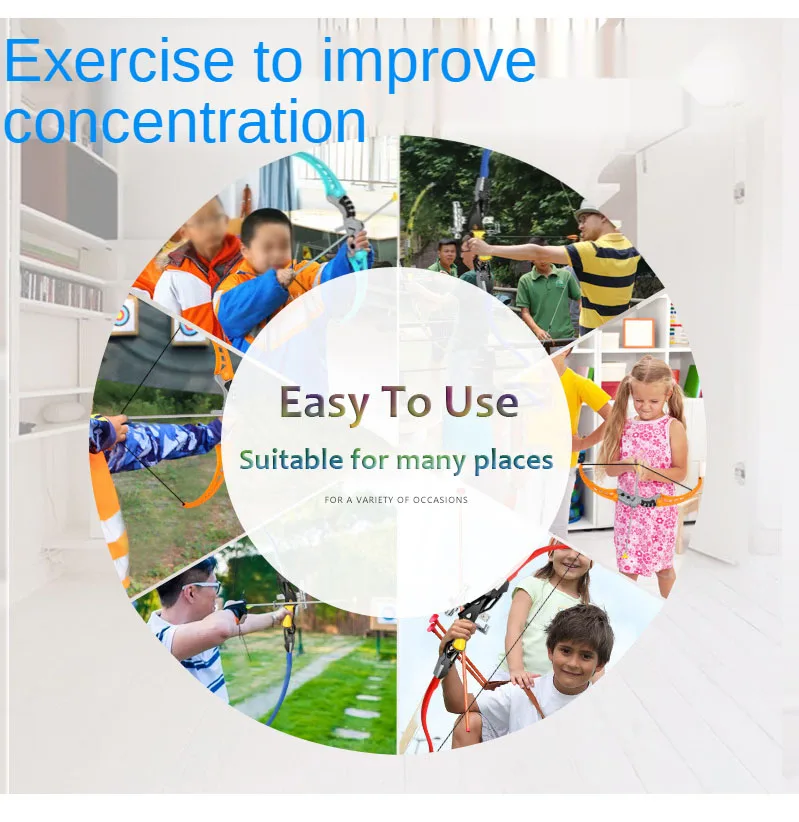 Exercise to improve concentration

Easy To Use

Suitable for many places

FOR A VARIETY OF OCCASIONS